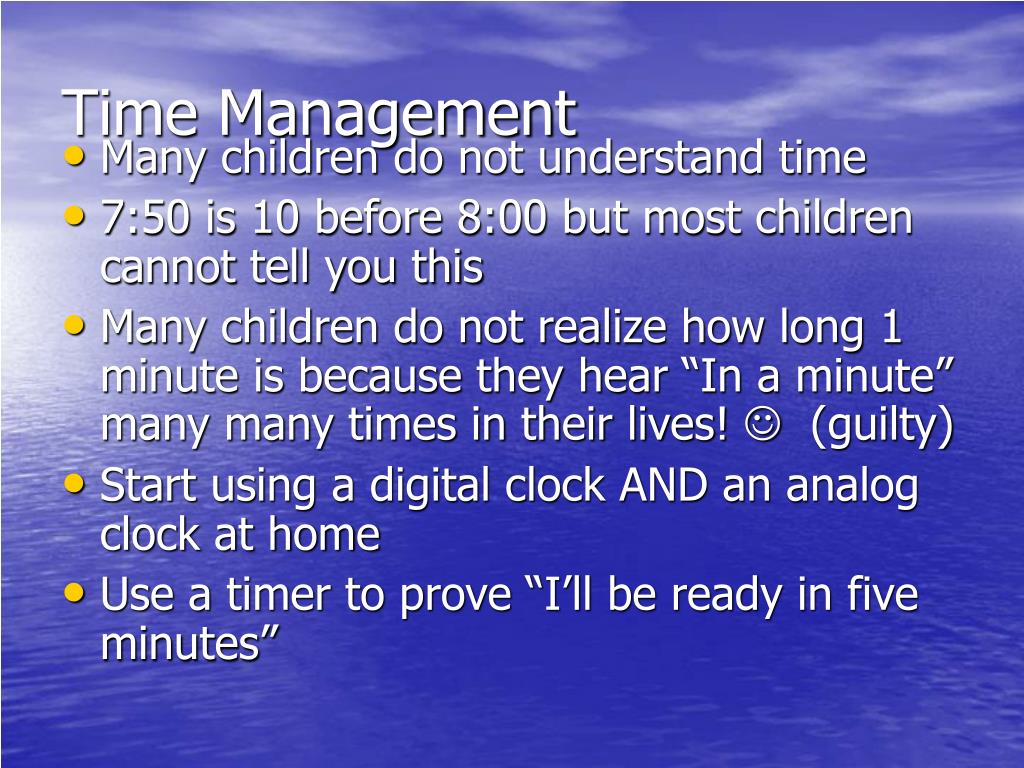 Time Management

• Many children do not understand time
• 7:50 is 10 before 8:00 but most children cannot tell you this
• Many children do not realize how long 1 minute is because they hear “In a minute” many many times in their lives! ☺ (guilty)
• Start using a digital clock AND an analog clock at home
• Use a timer to prove “I’ll be ready in five minutes”